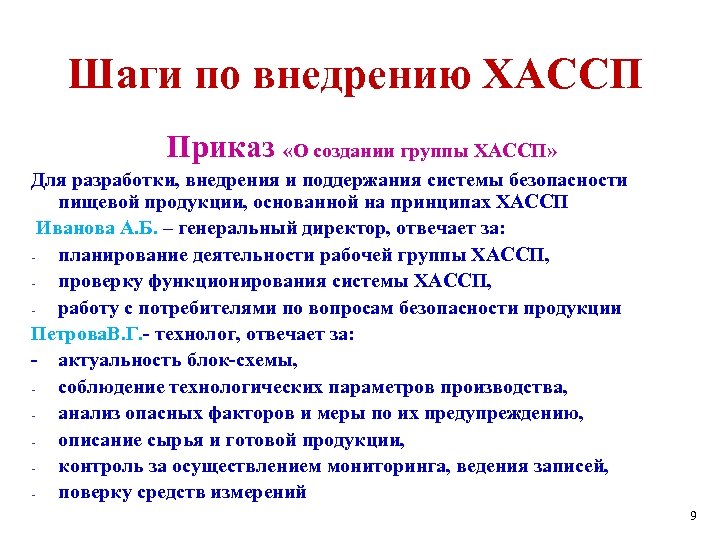 Шаги по внедрению ХАССП

Приказ «О создании группы ХАССП»

Для разработки, внедрения и поддержания системы безопасности пищевой продукции, основанной на принципах ХАССП

Иванова А.Б. – генеральный директор, отвечает за:

- планирование деятельности рабочей группы ХАССП,
- проверку функционирования системы ХАССП,
- работу с потребителями по вопросам безопасности продукции

ПетроваВ.Г.- технолог, отвечает за:

- актуальность блок-схемы,
- соблюдение технологических параметров производства,
- анализ опасных факторов и меры по их предупреждению,
- описание сырья и готовой продукции,
- контроль за осуществлением мониторинга, ведения записей,
- поверку средств измерений

9